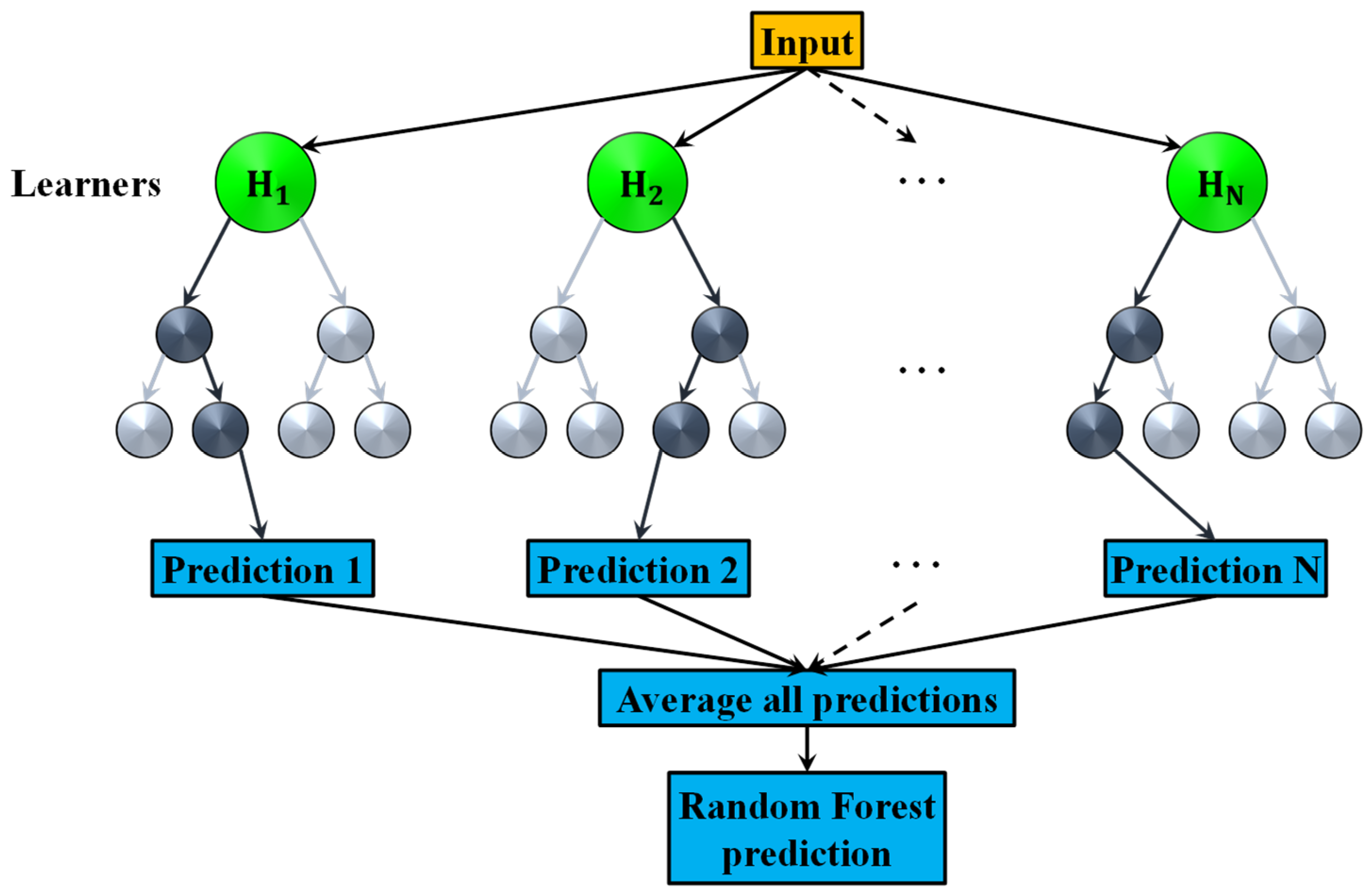 Input

Learners

$H_1$

$H_2$

...

$H_N$

...

Prediction 1

Prediction 2

...

Prediction N

Average all predictions

Random Forest prediction